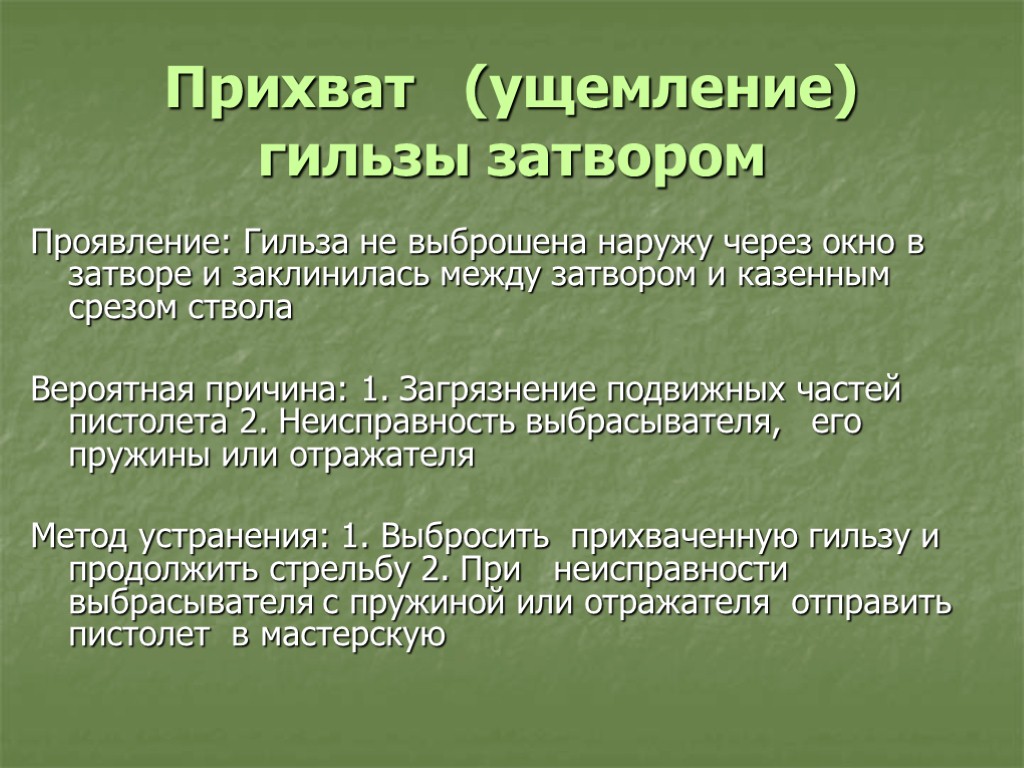 Прихват (ущемление) гильзы затвором

Проявление: Гильза не выброшена наружу через окно в затворе и заклинилась между затвором и казенным срезом ствола

Вероятная причина: 1. Загрязнение подвижных частей пистолета 2. Неисправность выбрасывателя, его пружины или отражателя

Метод устранения: 1. Выбросить прихваченную гильзу и продолжить стрельбу 2. При неисправности выбрасывателя с пружиной или отражателя отправить пистолет в мастерскую